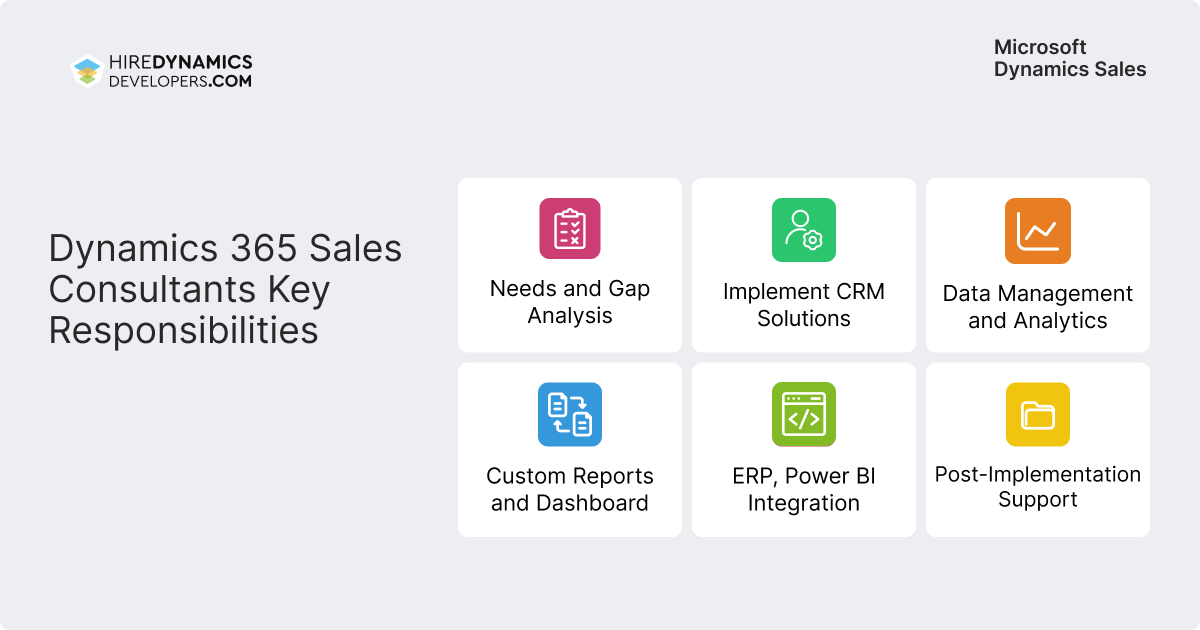 HIREDYNAMICS
DEVELOPERS.COM

Microsoft
Dynamics Sales

Dynamics 365 Sales Consultants Key Responsibilities

Needs and Gap Analysis

Implement CRM Solutions

Data Management and Analytics

Custom Reports and Dashboard

ERP, Power BI Integration

Post-Implementation Support